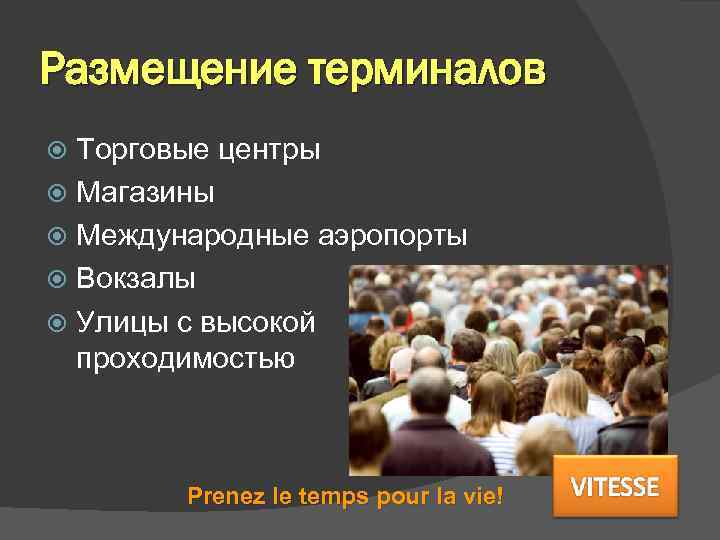 Размещение терминалов

Торговые центры
Магазины
Международные аэропорты
Вокзалы
Улицы с высокой проходимостью

Prenez le temps pour la vie!

VITESSE